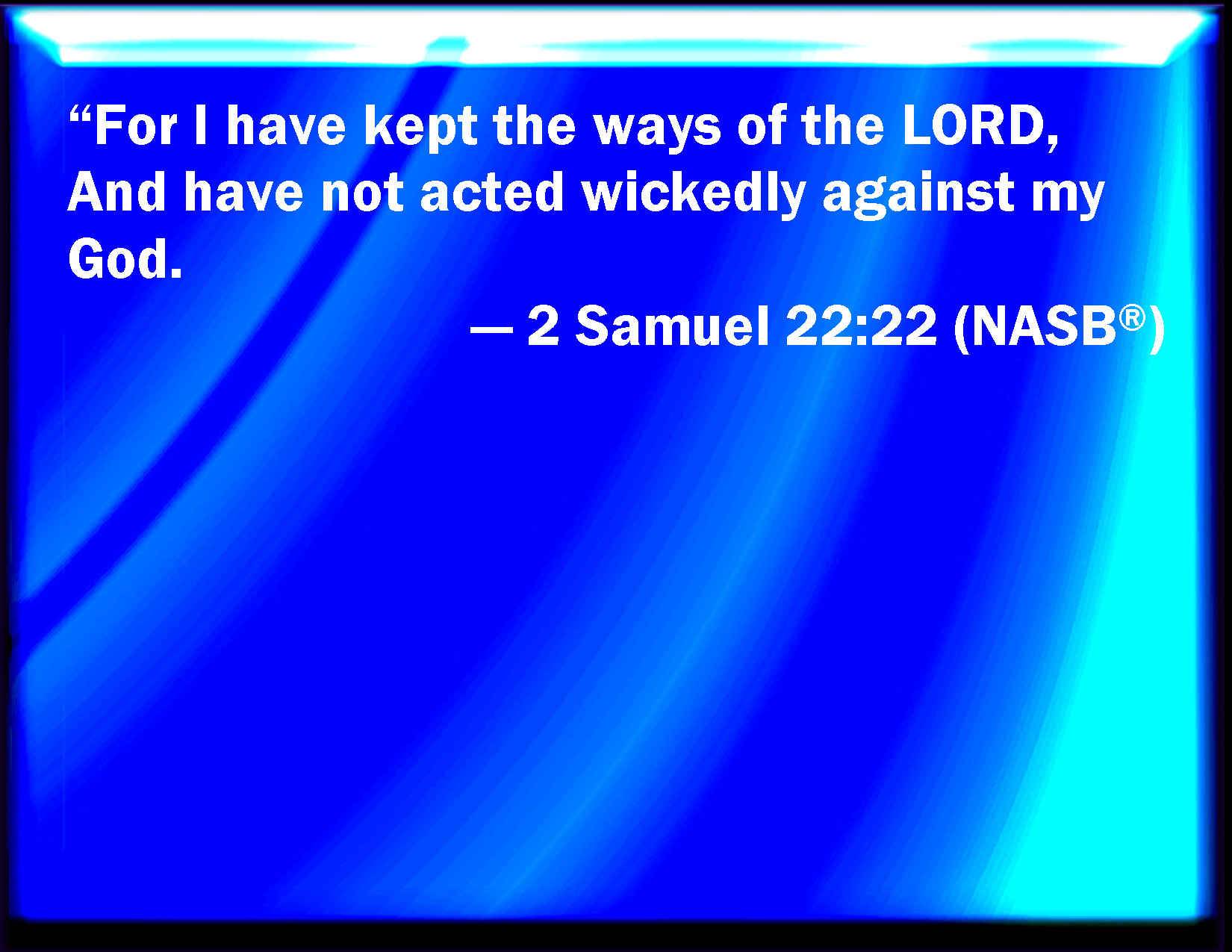 “For I have kept the ways of the LORD, And have not acted wickedly against my God.

— 2 Samuel 22:22 (NASB®)